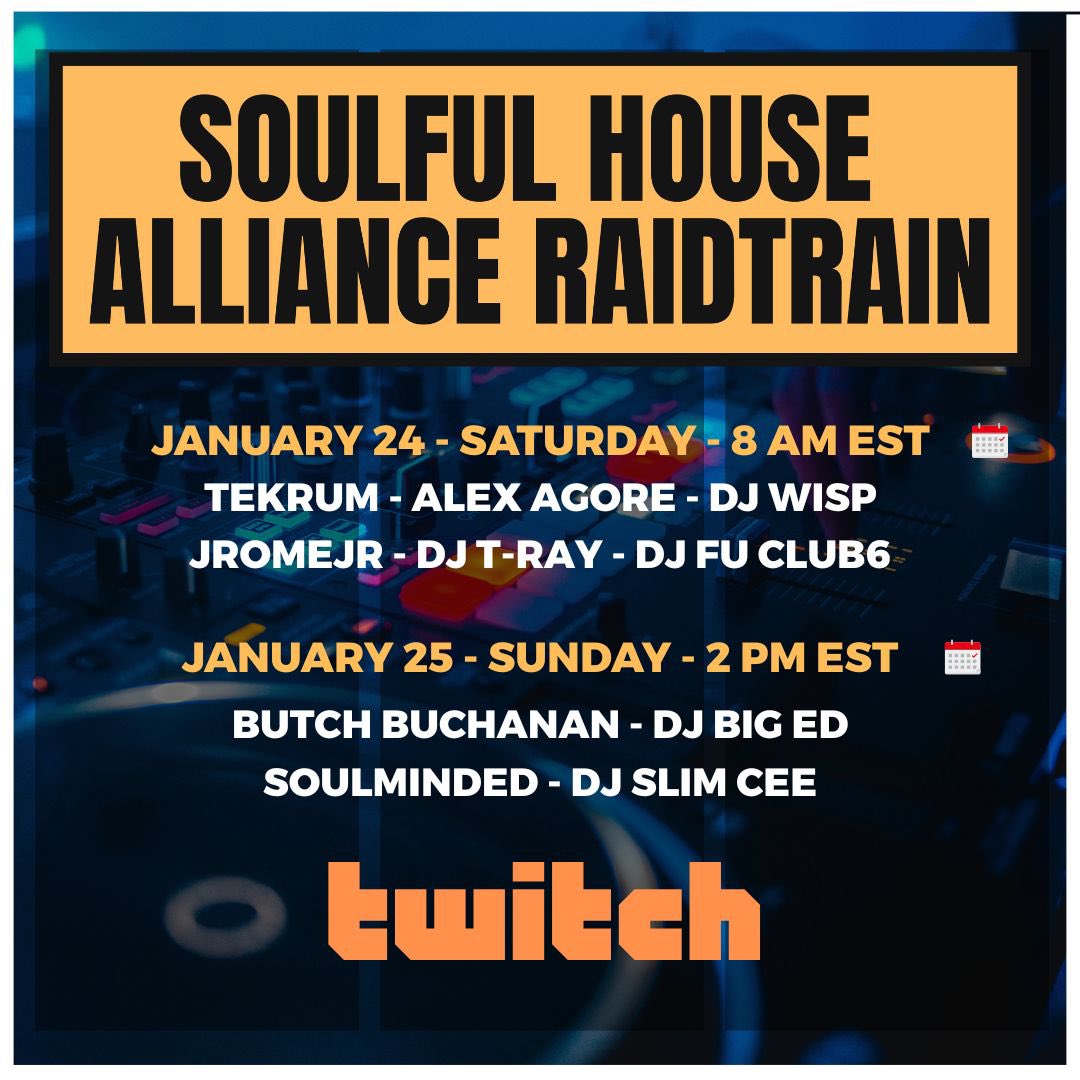 SOULFUL HOUSE ALLIANCE RAIDTRAIN

JANUARY 24 - SATURDAY - 8 AM EST
TEKRUM - ALEX AGORE - DJ WISP
JROMEJR - DJ T-RAY - DJ FU CLUB6

JANUARY 25 - SUNDAY - 2 PM EST
BUTCH BUCHANAN - DJ BIG ED
SOULMINDED - DJ SLIM CEE

twitch